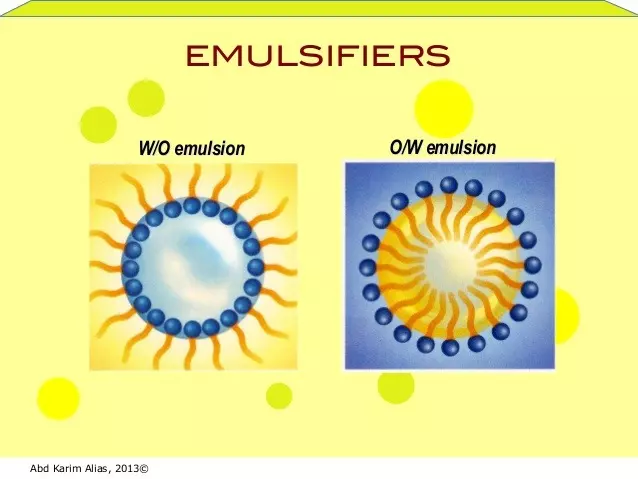 EMULSIFIERS

W/O emulsion

O/W emulsion

Abd Karim Alias, 2013©